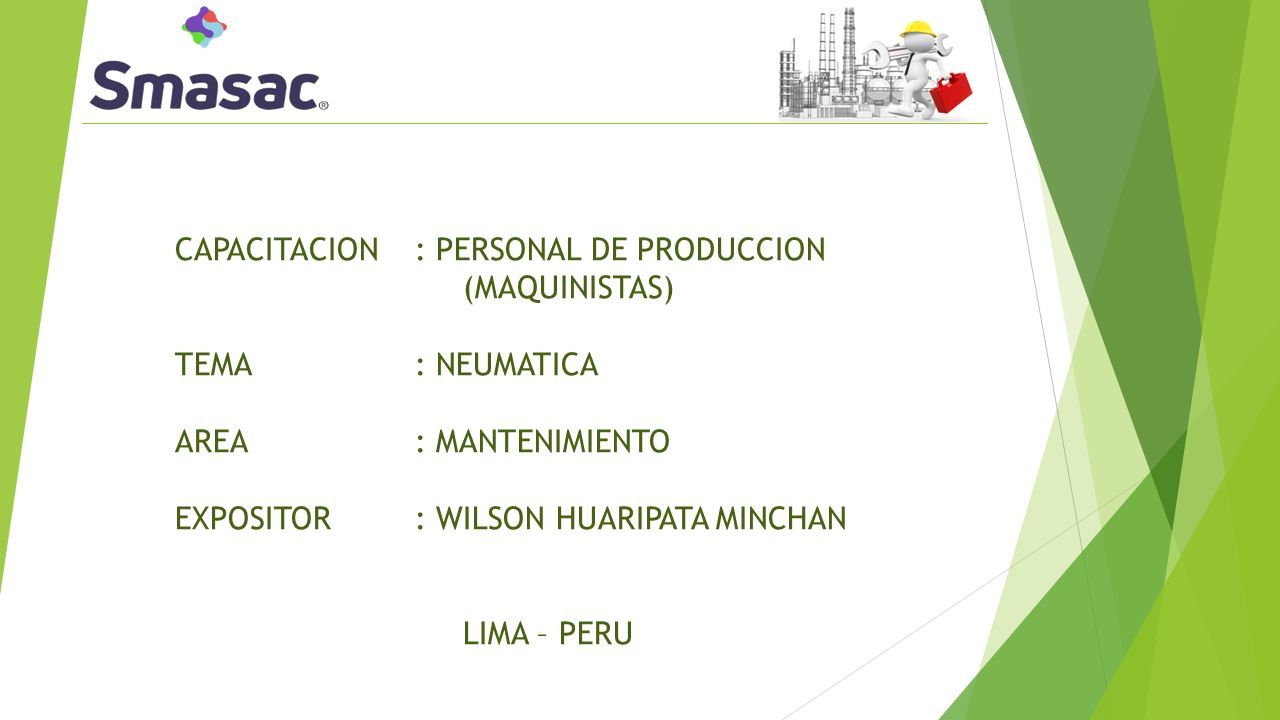 Smasac®

CAPACITACION : PERSONAL DE PRODUCCION (MAQUINISTAS)

TEMA : NEUMATICA

AREA : MANTENIMIENTO

EXPOSITOR : WILSON HUARIPATA MINCHAN

LIMA – PERU